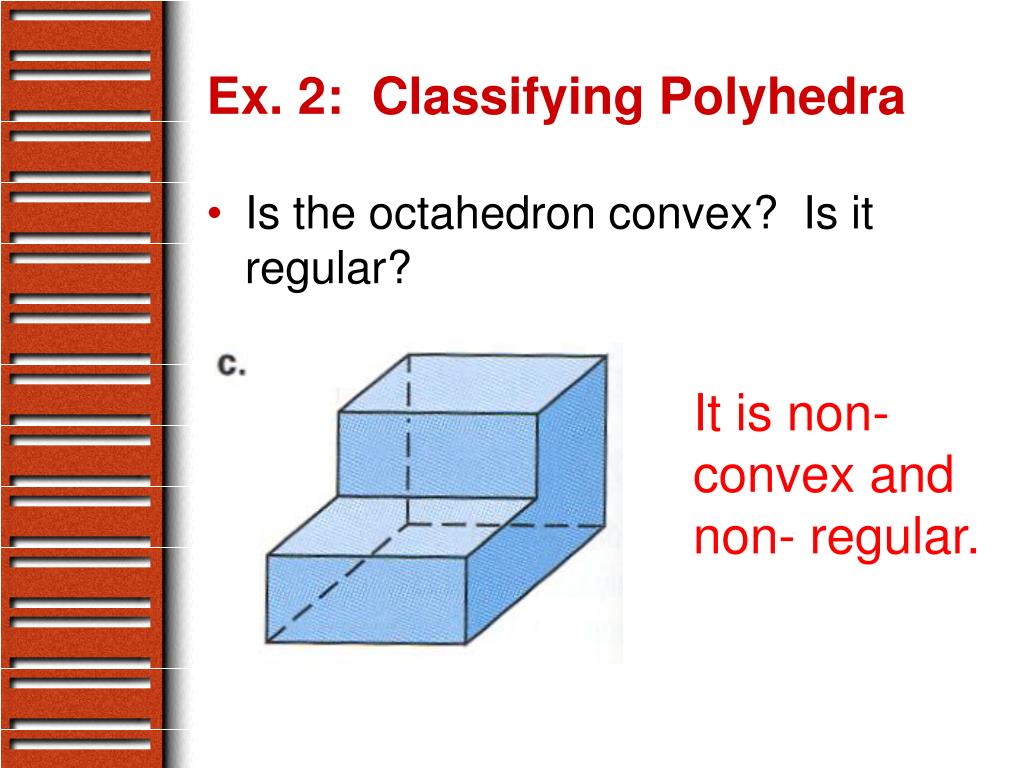 Ex. 2: Classifying Polyhedra

• Is the octahedron convex? Is it regular?

c.

It is non-convex and non- regular.